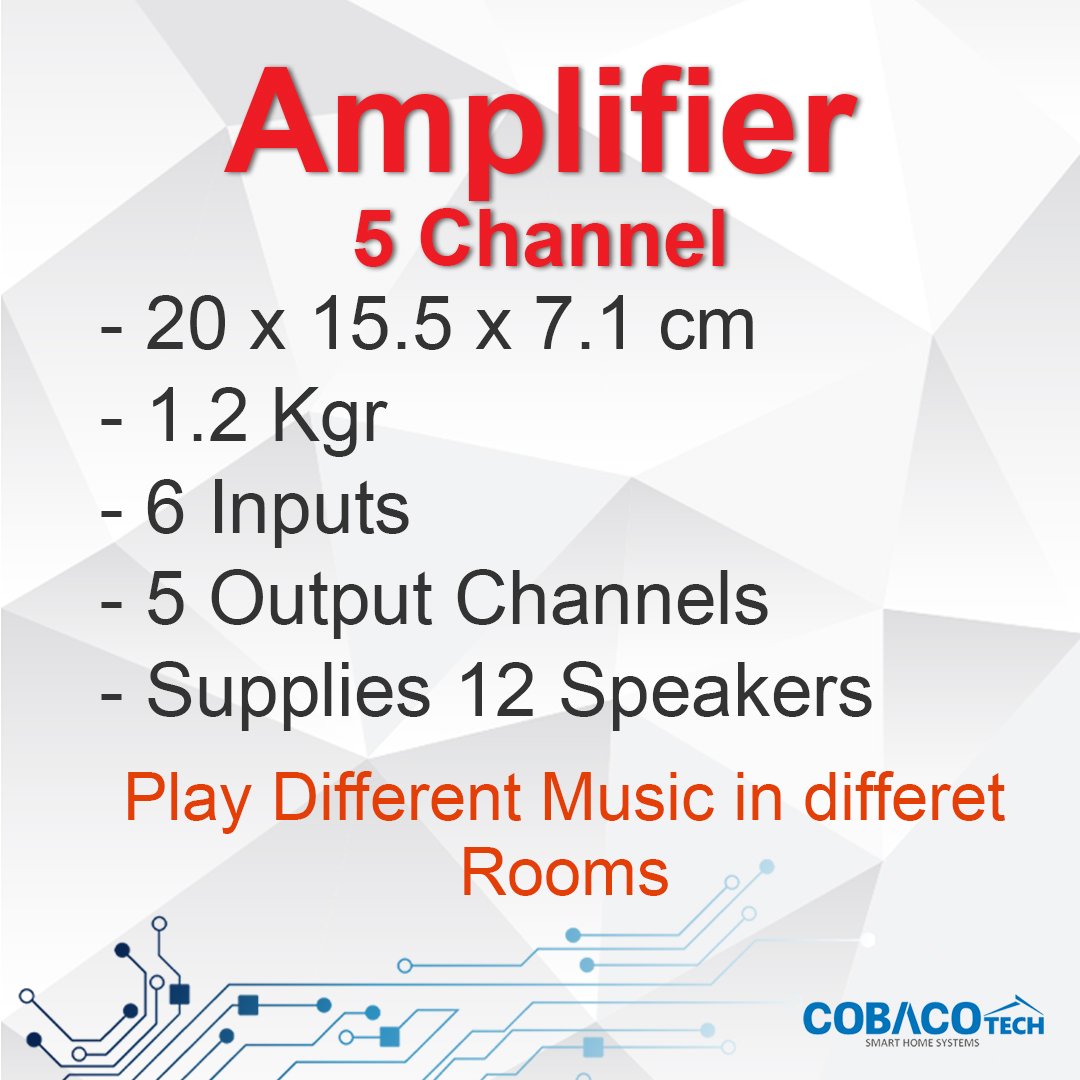 Amplifier
5 Channel

- 20 x 15.5 x 7.1 cm
- 1.2 Kgr
- 6 Inputs
- 5 Output Channels
- Supplies 12 Speakers

Play Different Music in differet Rooms

COBACO TECH
SMART HOME SYSTEMS